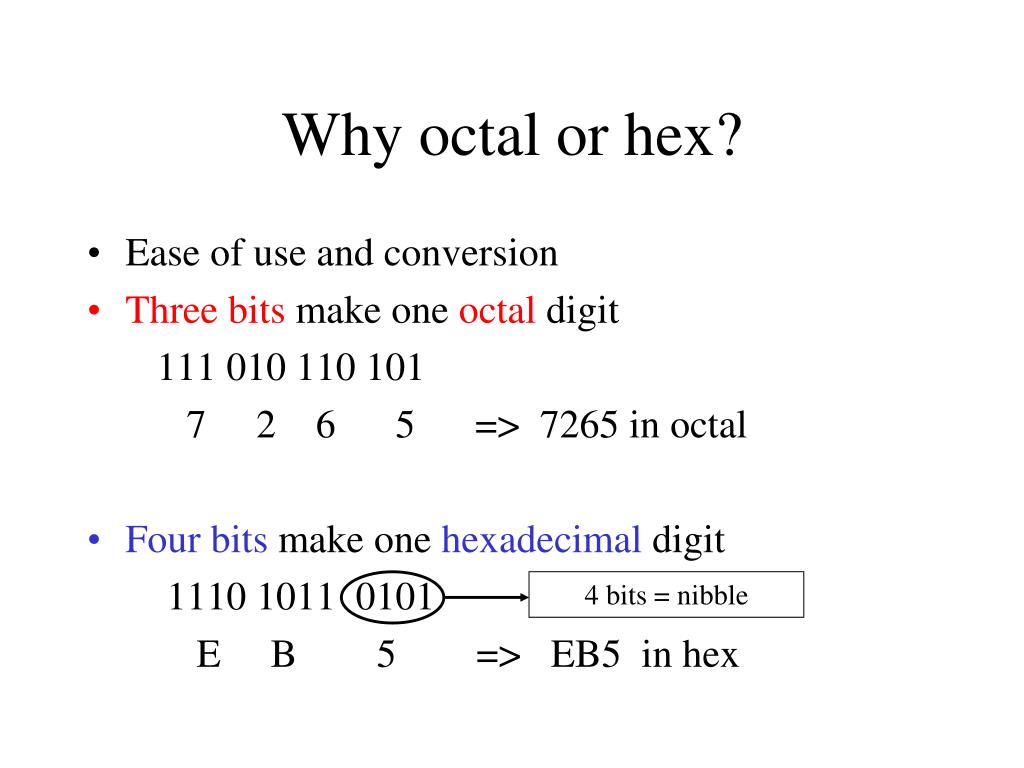 Why octal or hex?

• Ease of use and conversion
• Three bits make one octal digit
111 010 110 101
7 2 6 5 => 7265 in octal

• Four bits make one hexadecimal digit
1110 1011 0101
4 bits = nibble
E B 5 => EB5 in hex